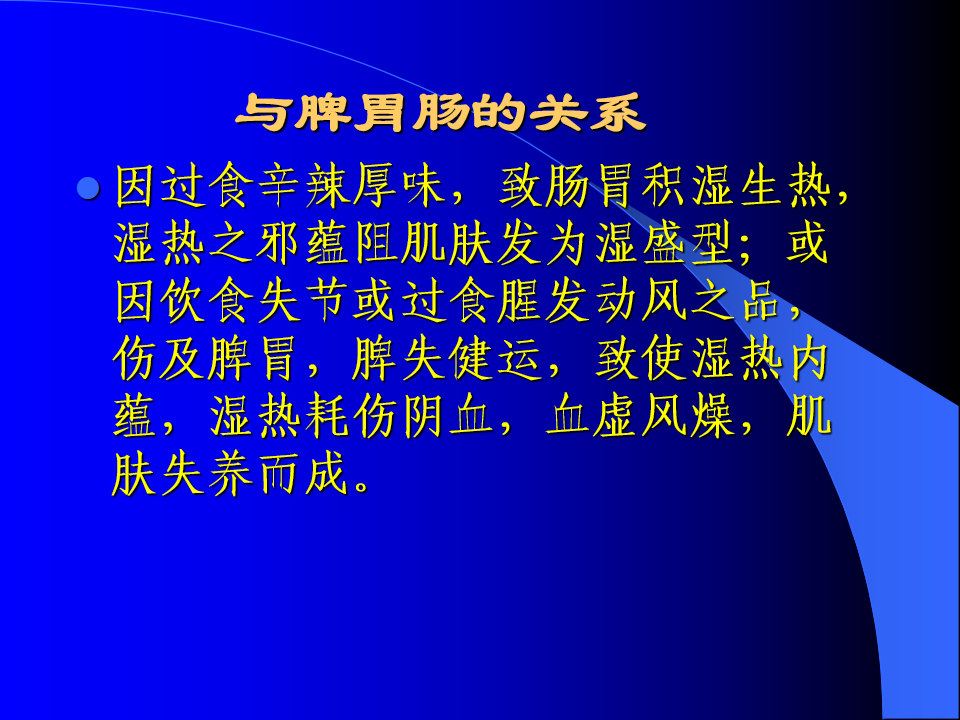 与脾胃肠的关系

因过食辛辣厚味，致肠胃积湿生热，湿热之邪蕴阻肌肤发为湿盛型；或因饮食失节或过食腥发动风之品，伤及脾胃，脾失健运，致使湿热内蕴，湿热耗伤阴血，血虚风燥，肌肤失养而成。